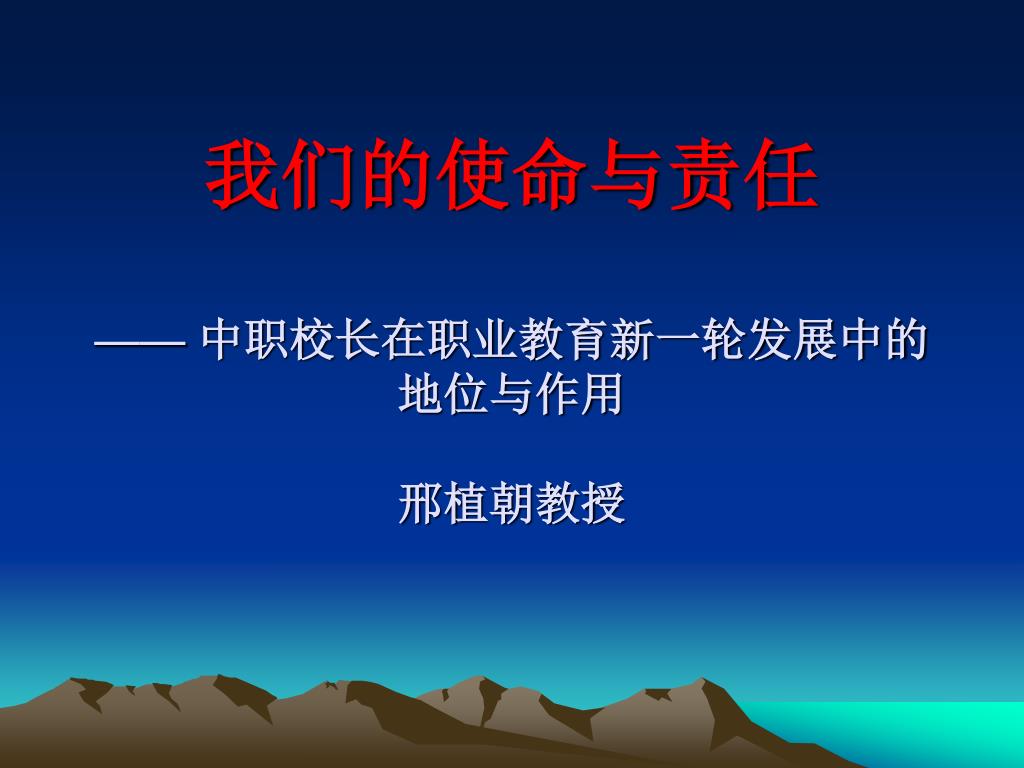 我们的使命与责任

—— 中职校长在职业教育新一轮发展中的地位与作用

邢植朝教授